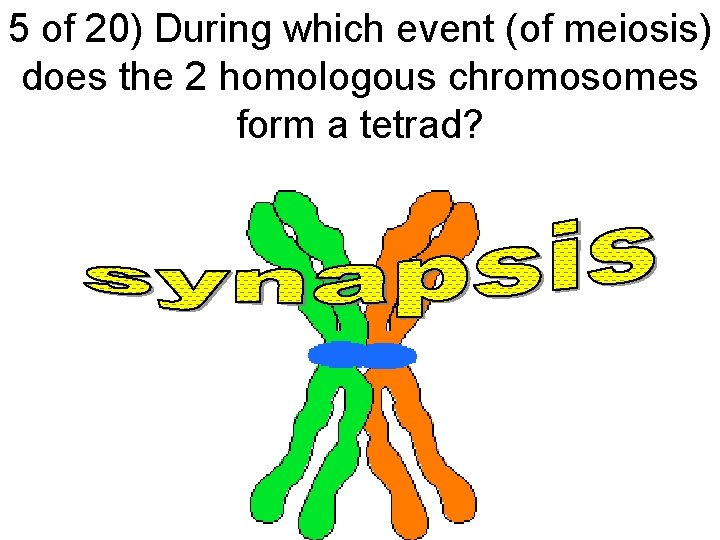 5 of 20) During which event (of meiosis) does the 2 homologous chromosomes form a tetrad?

synapsis